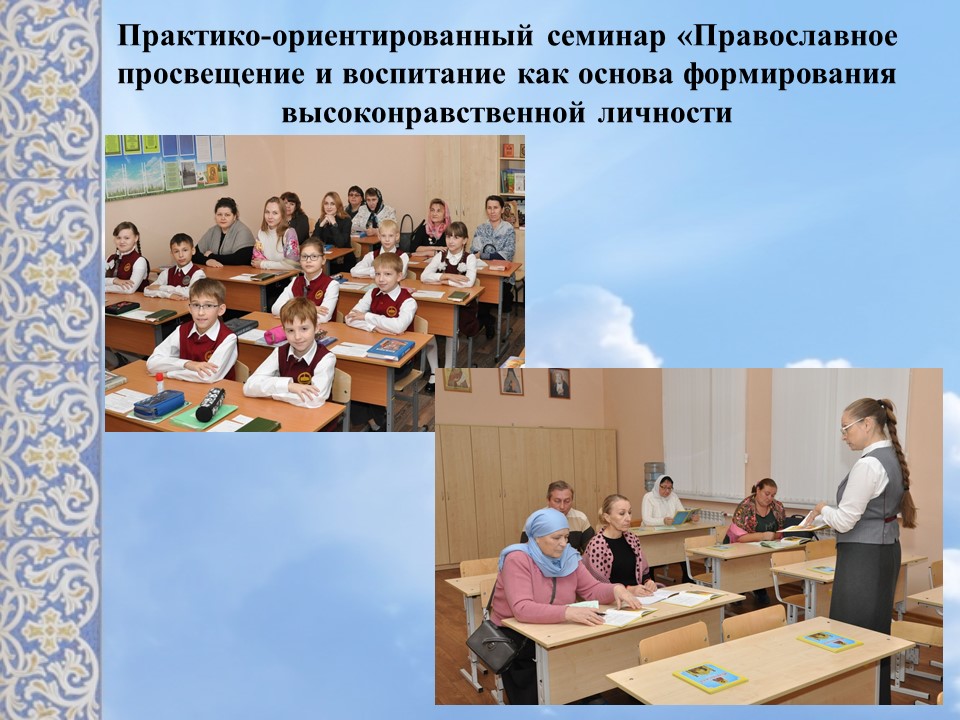 Практико-ориентированный семинар «Православное просвещение и воспитание как основа формирования высоконравственной личности